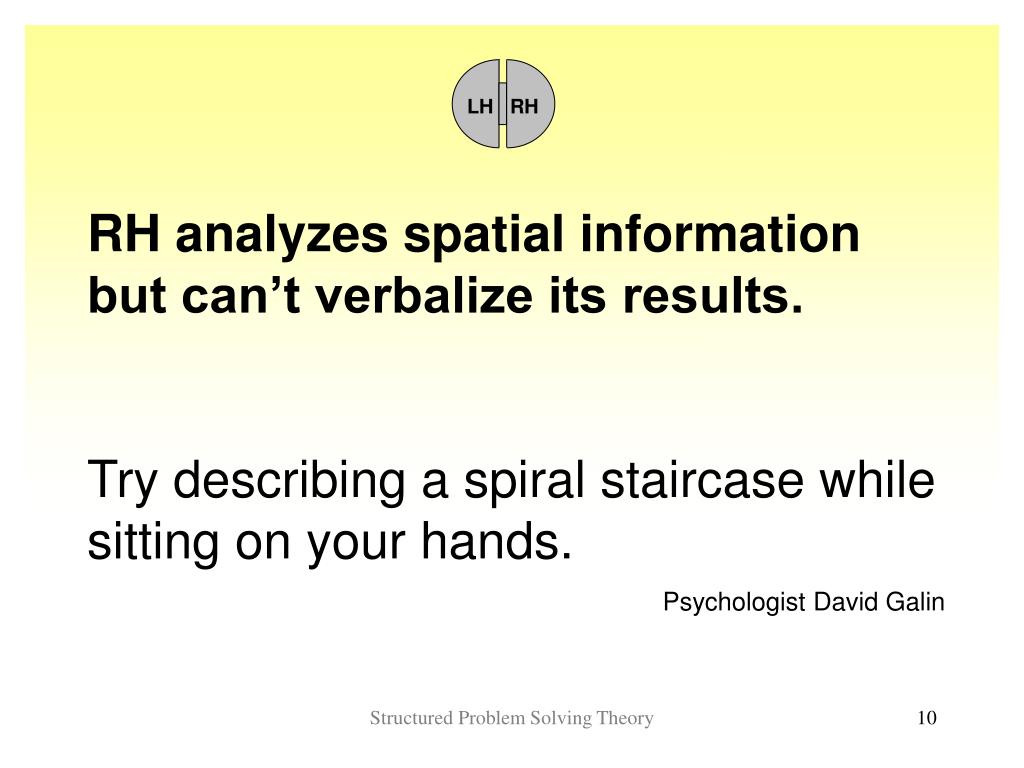 LH RH

RH analyzes spatial information but can’t verbalize its results.

Try describing a spiral staircase while sitting on your hands.

Psychologist David Galin

Structured Problem Solving Theory

10